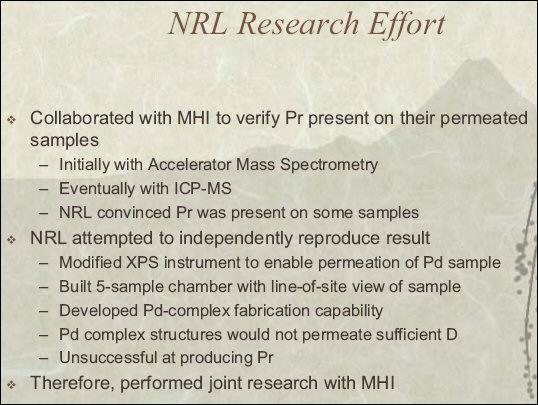 NRL Research Effort

❖ Collaborated with MHI to verify Pr present on their permeated samples
– Initially with Accelerator Mass Spectrometry
– Eventually with ICP-MS
– NRL convinced Pr was present on some samples

❖ NRL attempted to independently reproduce result
– Modified XPS instrument to enable permeation of Pd sample
– Built 5-sample chamber with line-of-site view of sample
– Developed Pd-complex fabrication capability
– Pd complex structures would not permeate sufficient D
– Unsuccessful at producing Pr

❖ Therefore, performed joint research with MHI